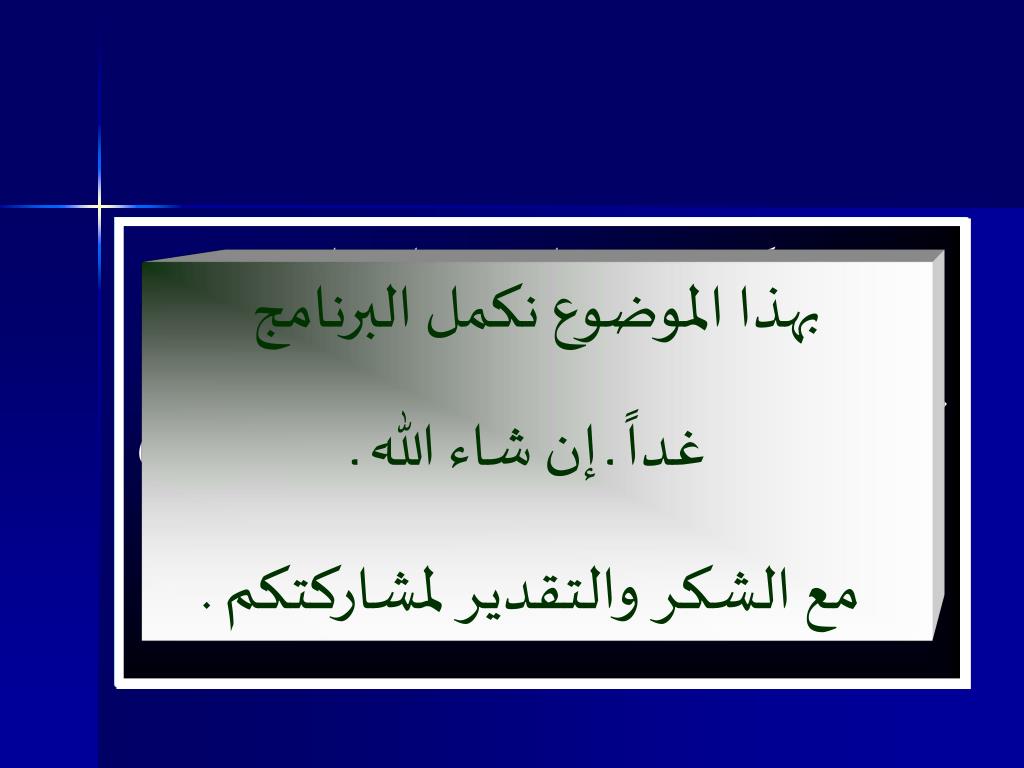 بهذا الموضوع نكمل البرنامج

غداً . إن شاء الله .

مع الشكر والتقدير لمشاركتكم .